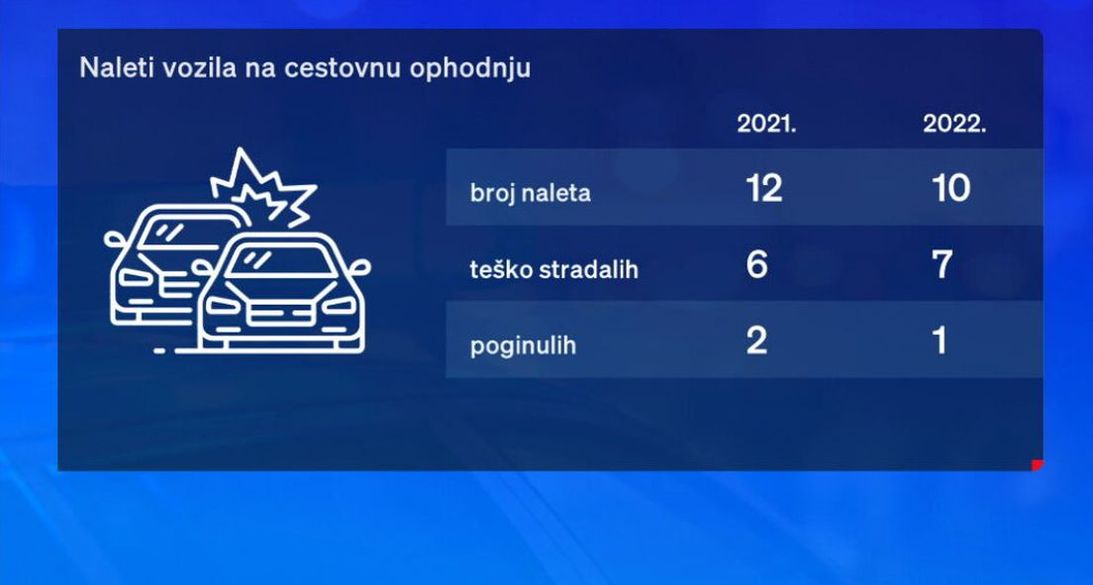 Naleti vozila na cestovnu ophodnju

| | 2021. | 2022. |
|---|---|---|
| broj naleta | 12 | 10 |
| teško stradalih | 6 | 7 |
| poginulih | 2 | 1 |